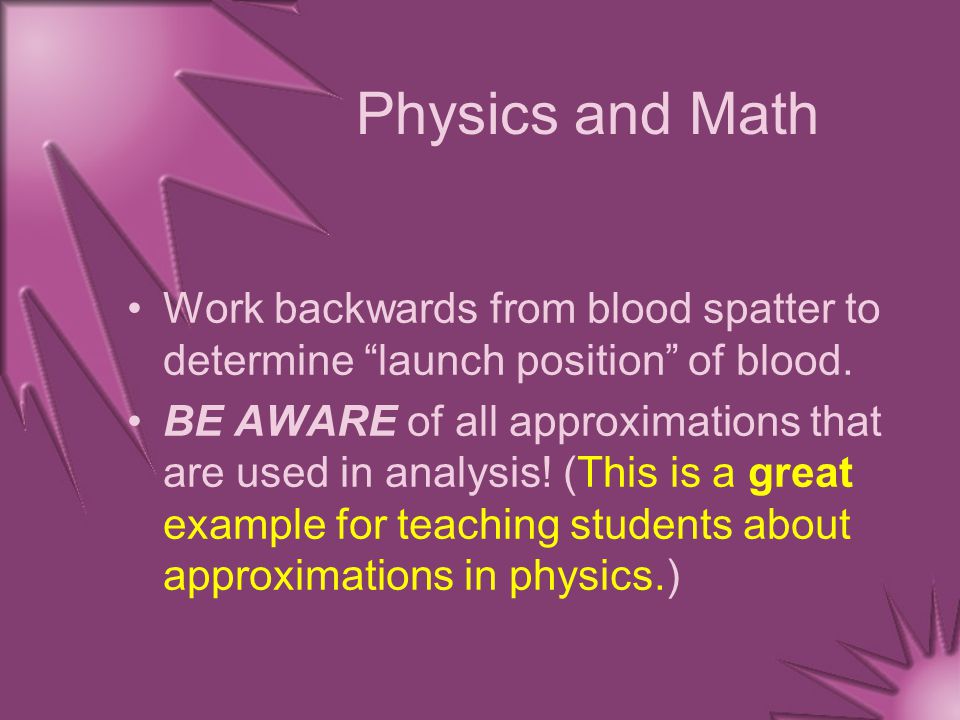 Physics and Math

• Work backwards from blood spatter to determine “launch position” of blood.
• BE AWARE of all approximations that are used in analysis! (This is a great example for teaching students about approximations in physics.)